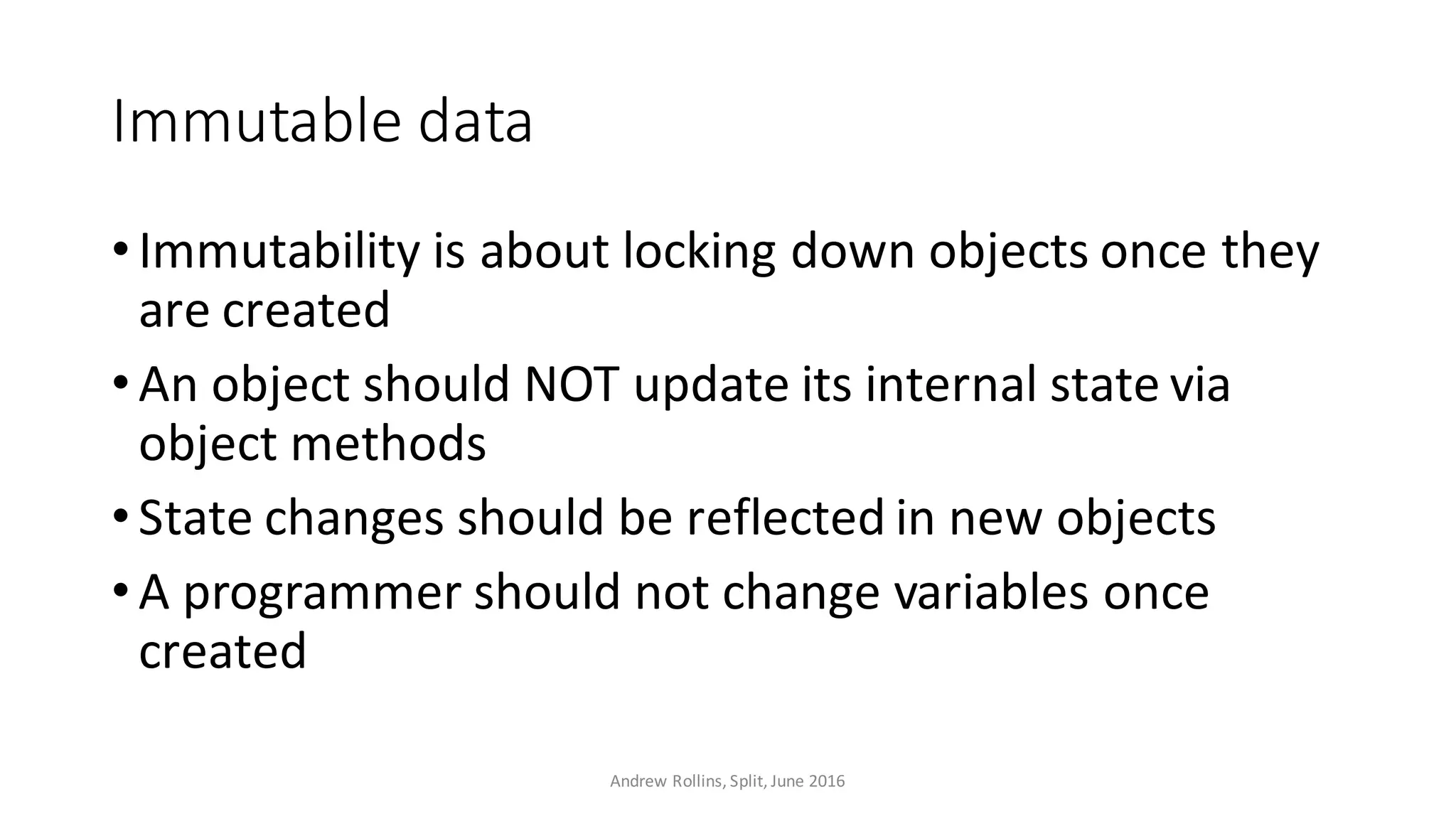 Immutable data

• Immutability is about locking down objects once they are created

• An object should NOT update its internal state via object methods

• State changes should be reflected in new objects

• A programmer should not change variables once created

Andrew Rollins, Split, June 2016